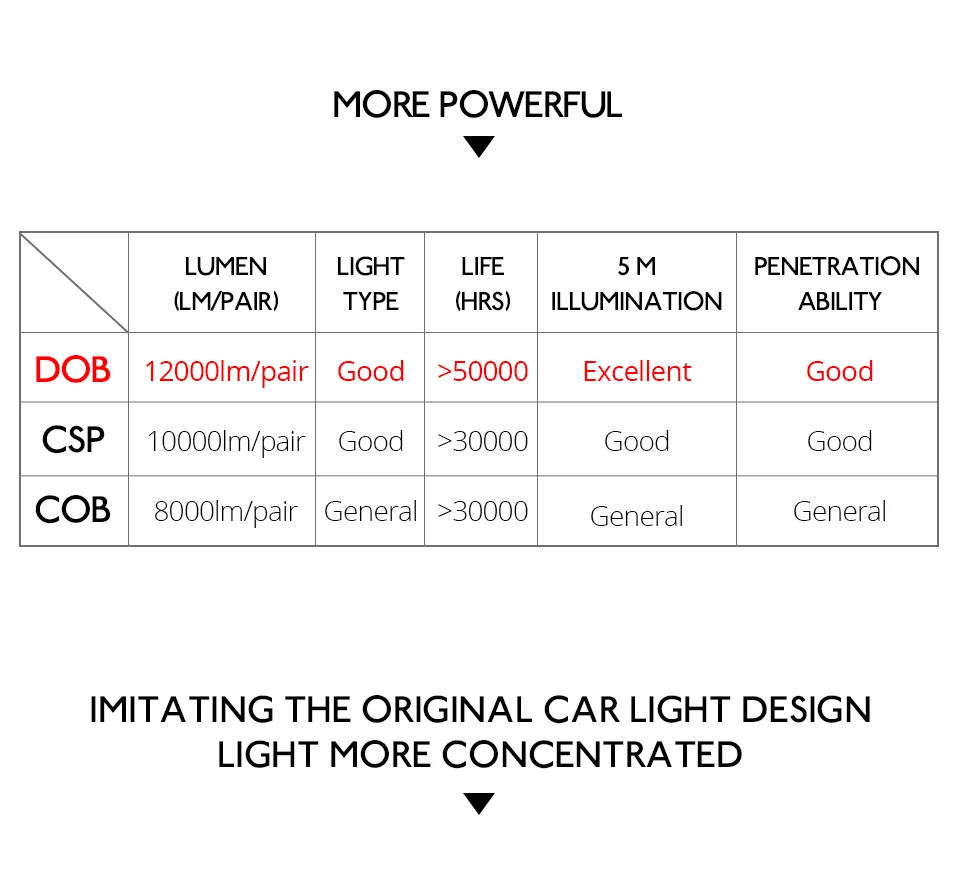 MORE POWERFUL

|  | LUMEN (LM/PAIR) | LIGHT TYPE | LIFE (HRS) | 5 M ILLUMINATION | PENETRATION ABILITY |
|---|---|---|---|---|---|
| DOB | 12000lm/pair | Good | >50000 | Excellent | Good |
| CSP | 10000lm/pair | Good | >30000 | Good | Good |
| COB | 8000lm/pair | General | >30000 | General | General |

IMITATING THE ORIGINAL CAR LIGHT DESIGN
LIGHT MORE CONCENTRATED